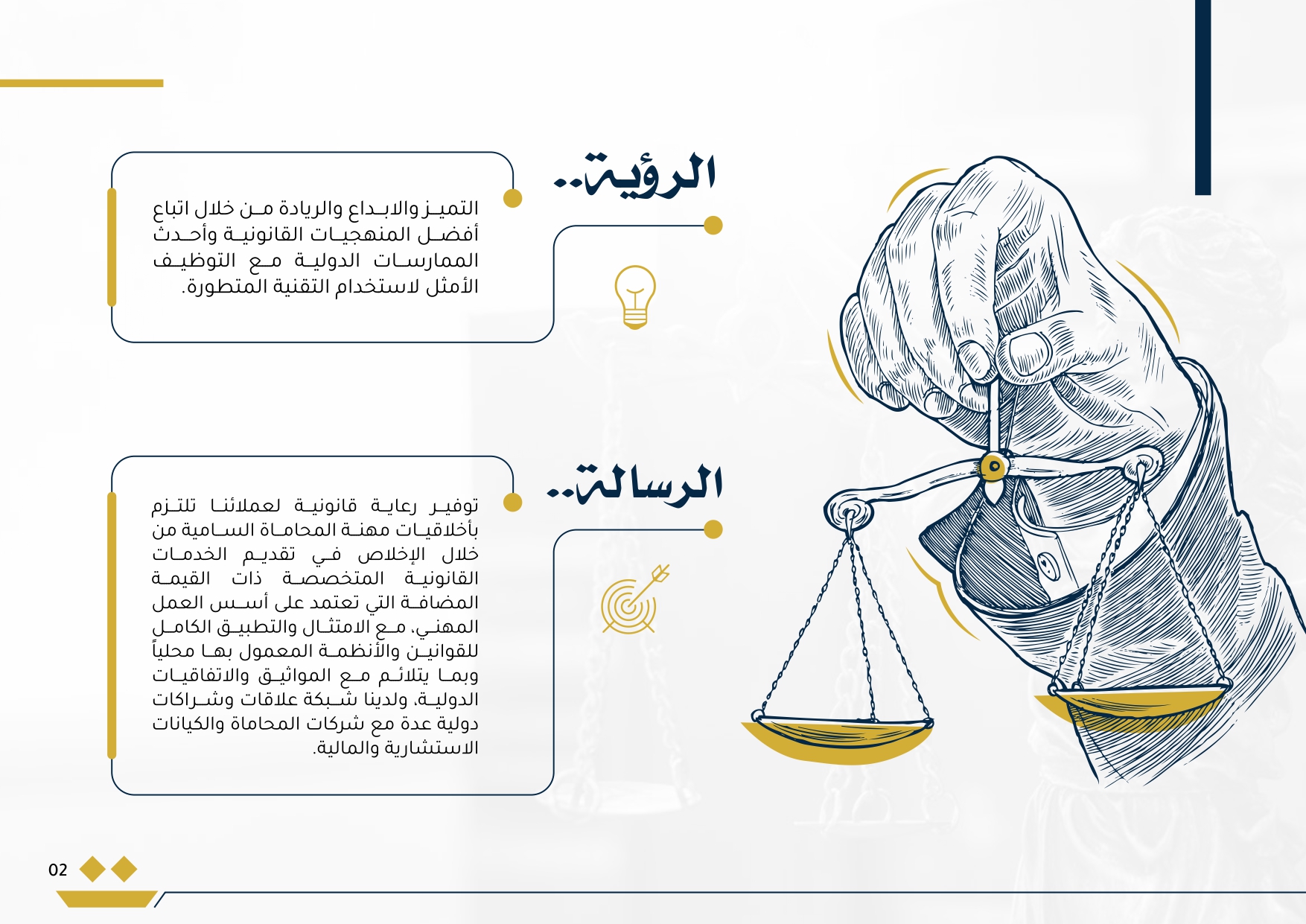 الرؤية..

التميز والابداع والريادة من خلال اتباع أفضل المنهجيات القانونية وأحدث الممارسات الدولية مع التوظيف الأمثل لاستخدام التقنية المتطورة.

الرسالة..

توفير رعاية قانونية لعملائنا تلتزم بأخلاقيات مهنة المحاماة السامية من خلال الإخلاص في تقديم الخدمات القانونية المتخصصة ذات القيمة المضافة التي تعتمد على أسس العمل المهني، مع الامتثال والتطبيق الكامل للقوانين والأنظمة المعمول بها محلياً وبما يتلائم مع المواثيق والاتفاقيات الدولية، ولدينا شبكة علاقات وشراكات دولية عدة مع شركات المحاماة والكيانات الاستشارية والمالية.

02